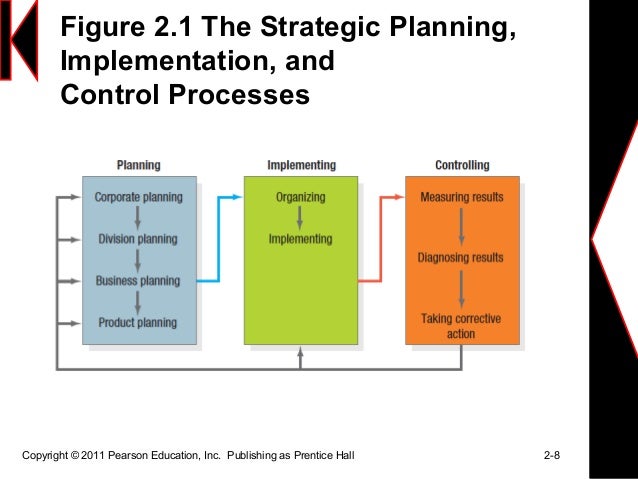 Figure 2.1 The Strategic Planning, Implementation, and Control Processes

Planning
Corporate planning
Division planning
Business planning
Product planning

Implementing
Organizing
Implementing

Controlling
Measuring results
Diagnosing results
Taking corrective action

Copyright © 2011 Pearson Education, Inc. Publishing as Prentice Hall

2-8